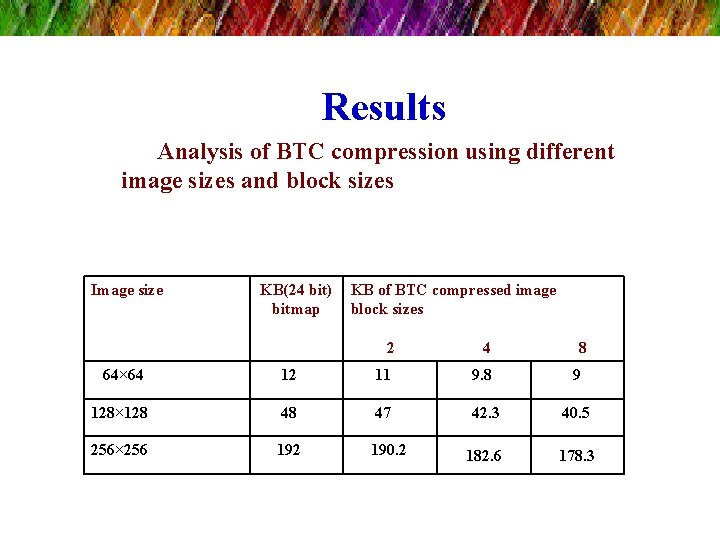 Results

Analysis of BTC compression using different image sizes and block sizes

| Image size | KB(24 bit) bitmap | KB of BTC compressed image block sizes 2 | 4 | 8 |
|---|---|---|---|---|
| 64×64 | 12 | 11 | 9.8 | 9 |
| 128×128 | 48 | 47 | 42.3 | 40.5 |
| 256×256 | 192 | 190.2 | 182.6 | 178.3 |